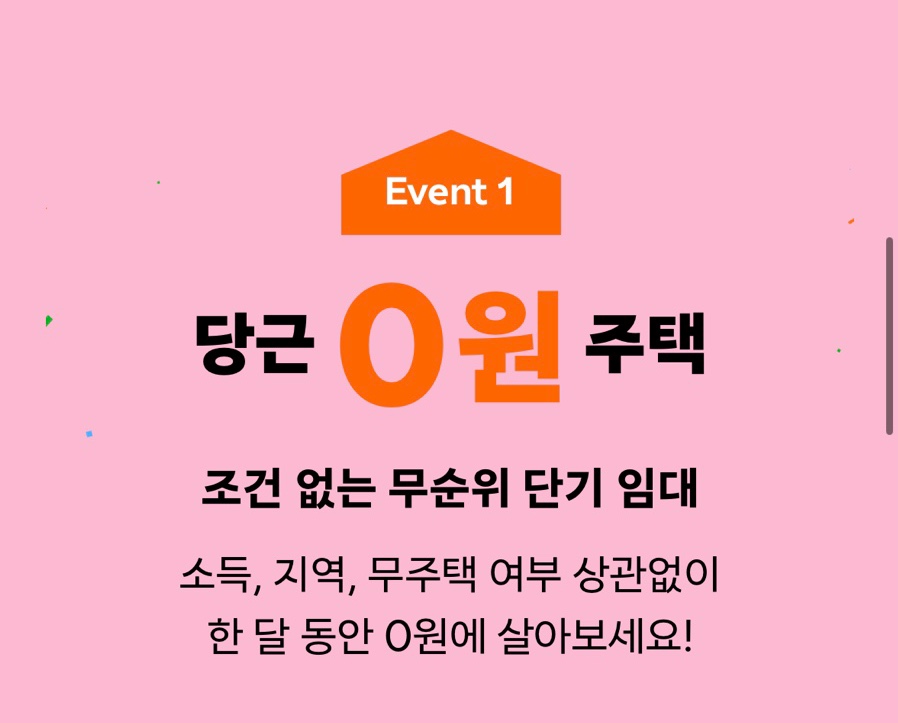 Event 1

당근 0원 주택

조건 없는 무순위 단기 임대

소득, 지역, 무주택 여부 상관없이
한 달 동안 0원에 살아보세요!